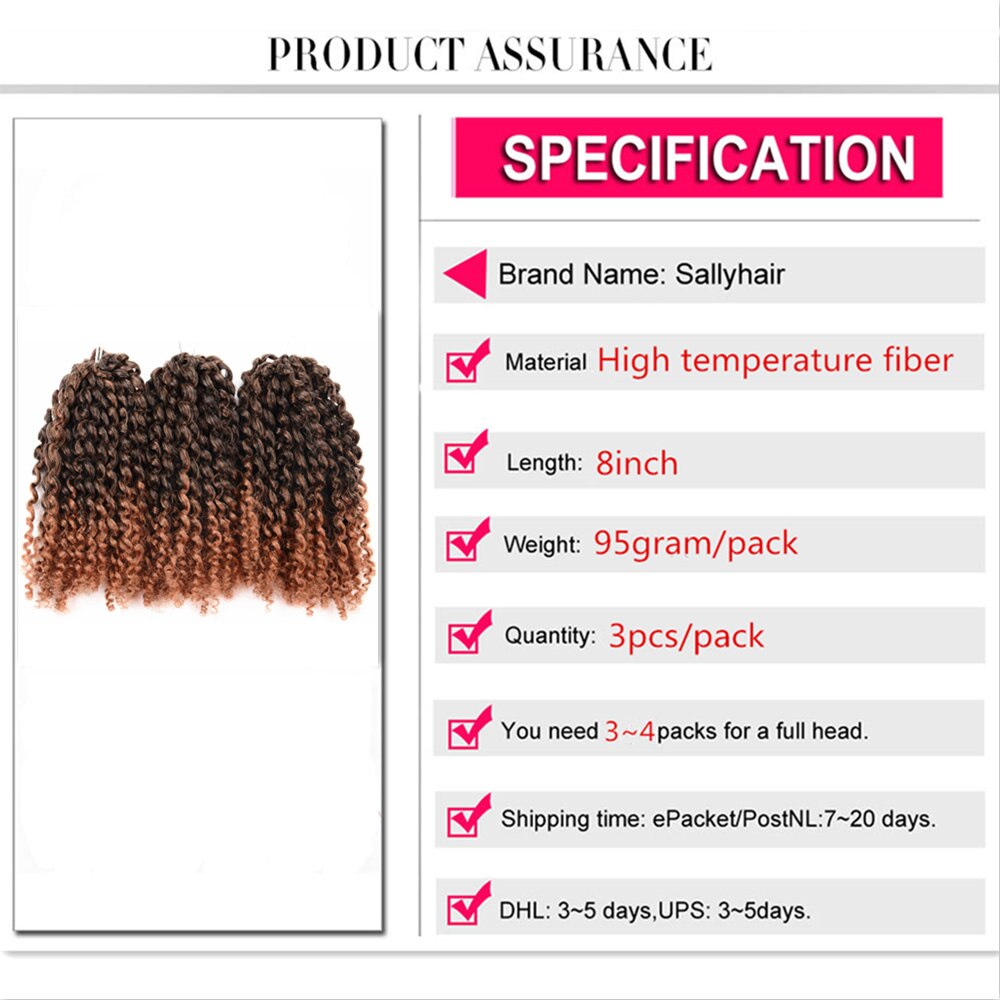 PRODUCT ASSURANCE

SPECIFICATION

Brand Name: Sallyhair

Material High temperature fiber

Length: 8inch

Weight: 95gram/pack

Quantity: 3pcs/pack

You need 3~4packs for a full head.

Shipping time: ePacket/PostNL:7~20 days.

DHL: 3~5 days,UPS: 3~5days.